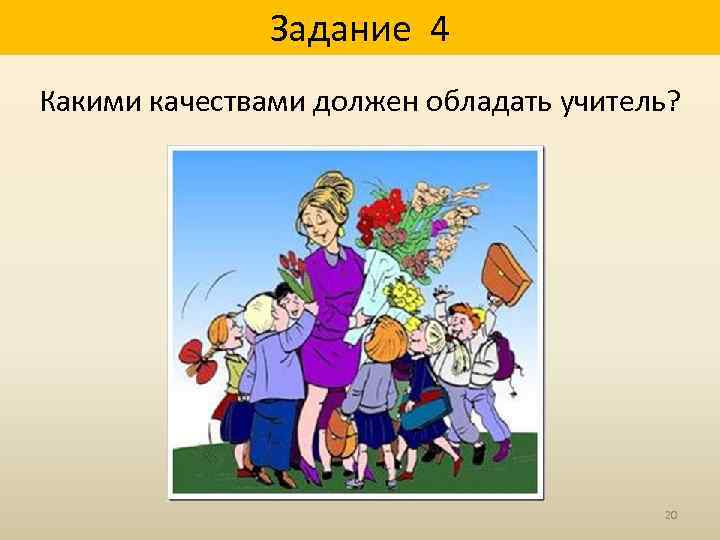 Задание 4

Какими качествами должен обладать учитель?

20